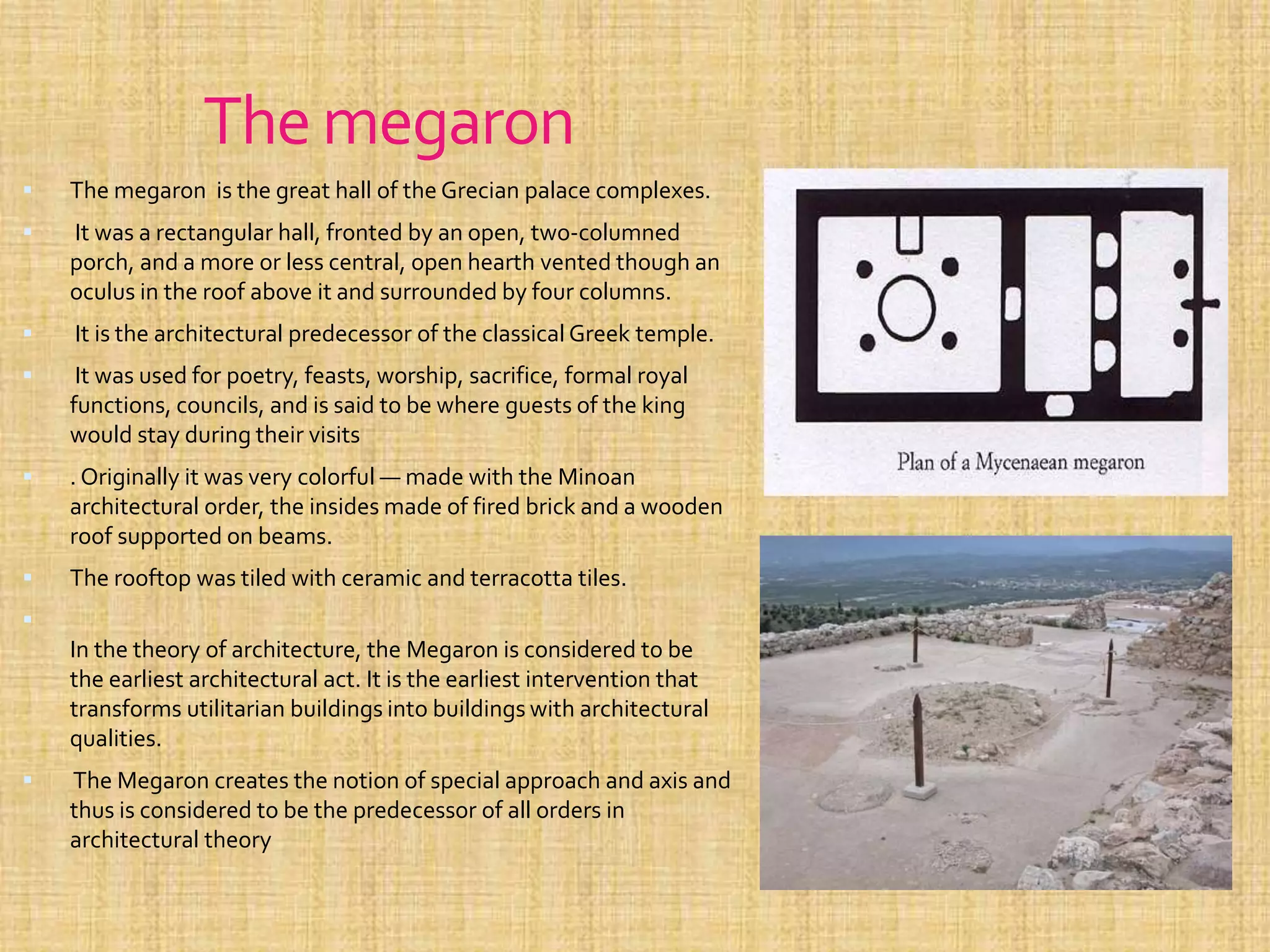 The megaron

The megaron is the great hall of the Grecian palace complexes.

It was a rectangular hall, fronted by an open, two-columned porch, and a more or less central, open hearth vented though an oculus in the roof above it and surrounded by four columns.

It is the architectural predecessor of the classical Greek temple.

It was used for poetry, feasts, worship, sacrifice, formal royal functions, councils, and is said to be where guests of the king would stay during their visits

. Originally it was very colorful — made with the Minoan architectural order, the insides made of fired brick and a wooden roof supported on beams.

The rooftop was tiled with ceramic and terracotta tiles.

In the theory of architecture, the Megaron is considered to be the earliest architectural act. It is the earliest intervention that transforms utilitarian buildings into buildings with architectural qualities.

The Megaron creates the notion of special approach and axis and thus is considered to be the predecessor of all orders in architectural theory

Plan of a Mycenaean megaron